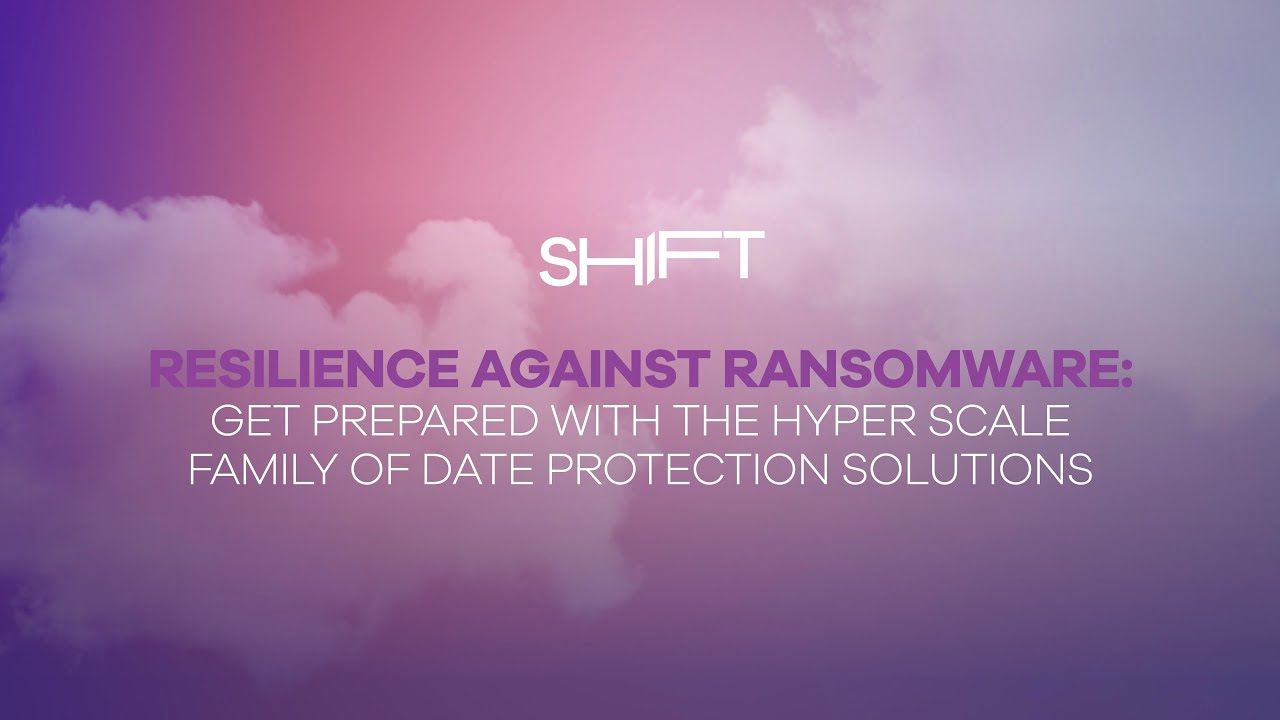 SHIFT

RESILIENCE AGAINST RANSOMWARE:
GET PREPARED WITH THE HYPER SCALE FAMILY OF DATE PROTECTION SOLUTIONS